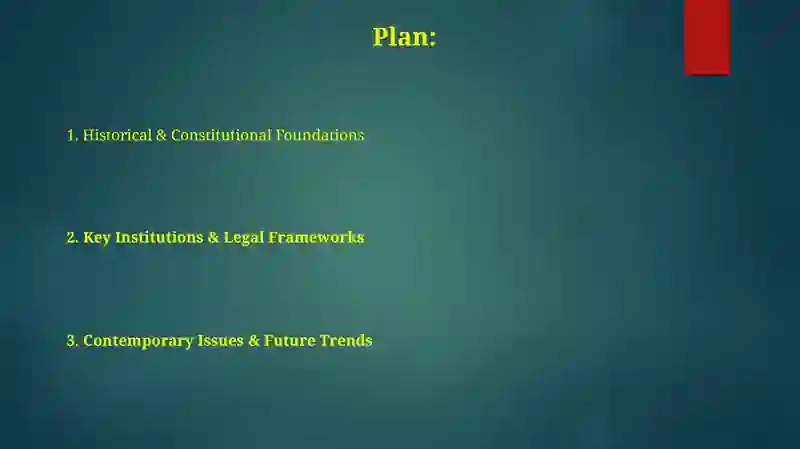 Plan:

1. Historical & Constitutional Foundations

2. Key Institutions & Legal Frameworks

3. Contemporary Issues & Future Trends